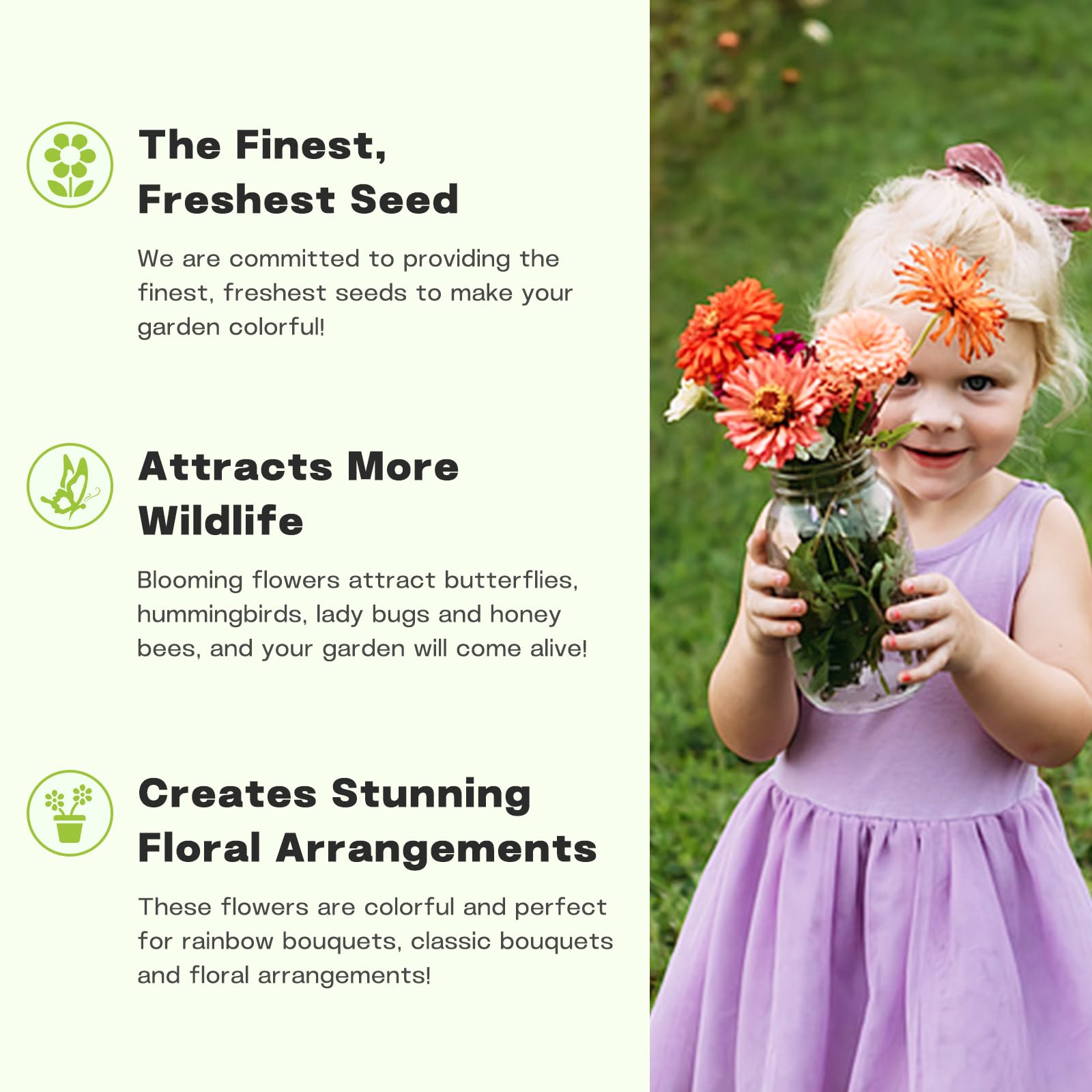 The Finest, Freshest Seed

We are committed to providing the finest, freshest seeds to make your garden colorful!

Attracts More Wildlife

Blooming flowers attract butterflies, hummingbirds, lady bugs and honey bees, and your garden will come alive!

Creates Stunning Floral Arrangements

These flowers are colorful and perfect for rainbow bouquets, classic bouquets and floral arrangements!